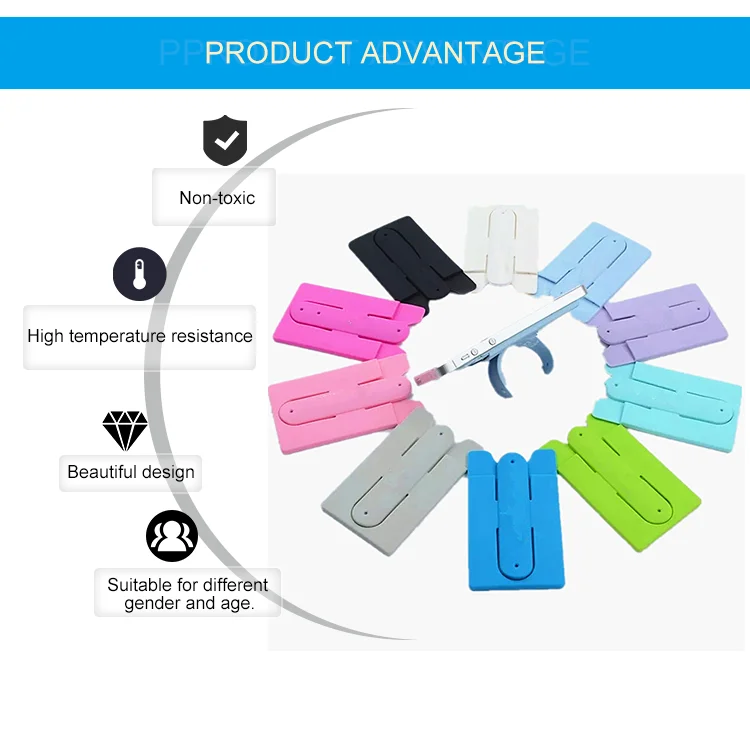 PRODUCT ADVANTAGE

Non-toxic

High temperature resistance

Beautiful design

Suitable for different gender and age.